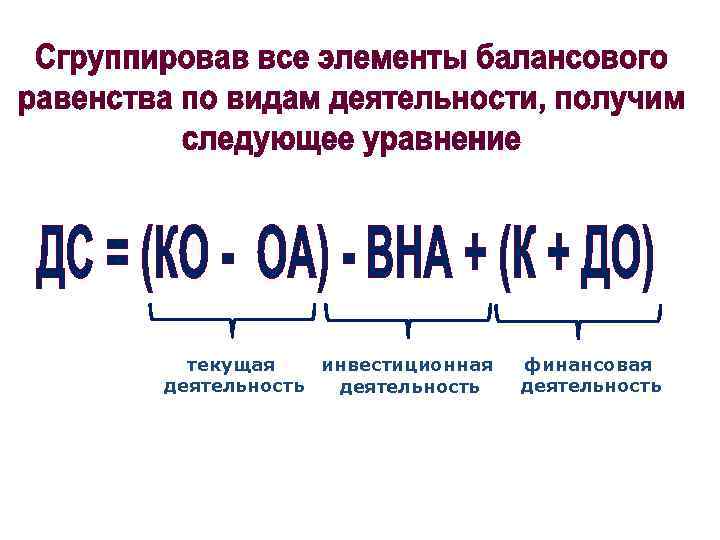 Сгруппировав все элементы балансового равенства по видам деятельности, получим следующее уравнение

ДС = (КО - ОА) - ВНА + (К + ДО)

текущая деятельность

инвестиционная деятельность

финансовая деятельность